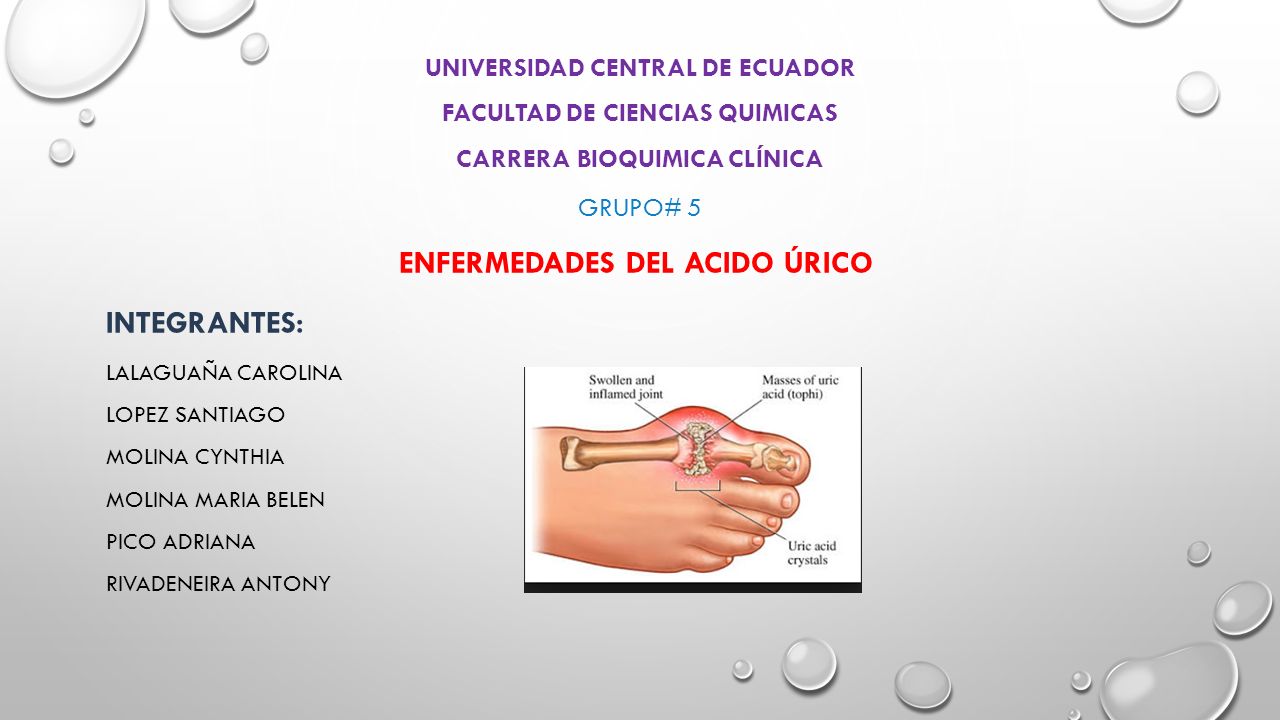 UNIVERSIDAD CENTRAL DE ECUADOR

FACULTAD DE CIENCIAS QUIMICAS

CARRERA BIOQUIMICA CLÍNICA

GRUPO# 5

ENFERMEDADES DEL ACIDO ÚRICO

INTEGRANTES:

LALAGUAÑA CAROLINA

LOPEZ SANTIAGO

MOLINA CYNTHIA

MOLINA MARIA BELEN

PICO ADRIANA

RIVADENEIRA ANTONY

Swollen and inflamed joint

Masses of uric acid (tophi)

Uric acid crystals